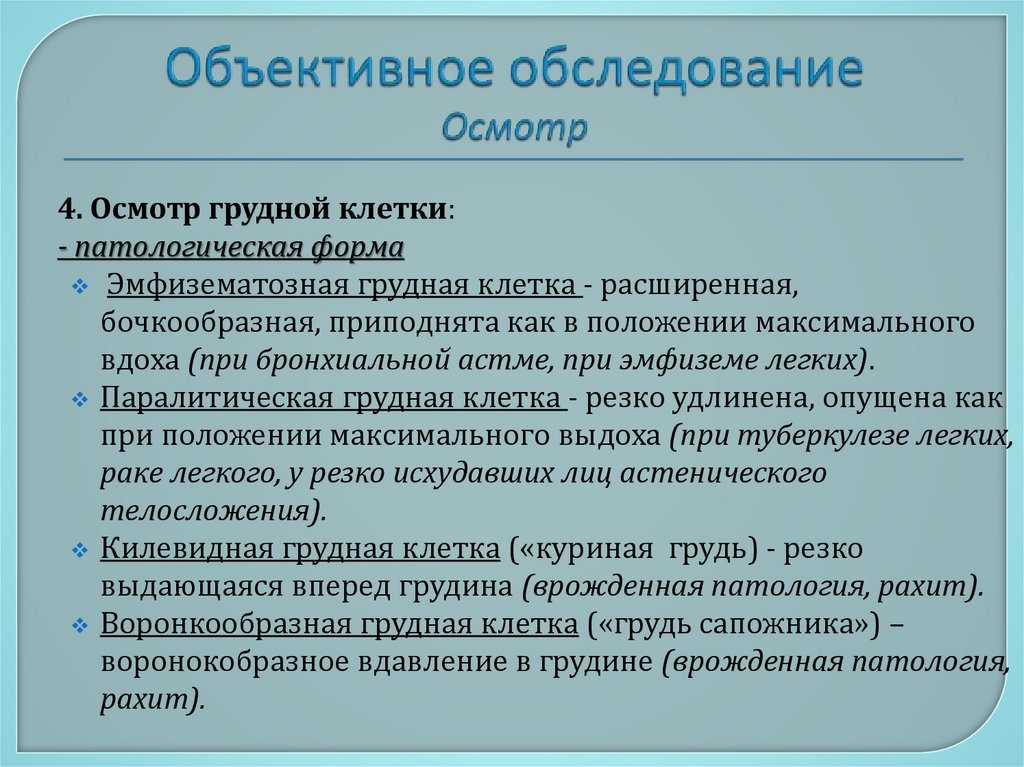 Объективное обследование
Осмотр

4. Осмотр грудной клетки:
- патологическая форма

❖ Эмфизематозная грудная клетка - расширенная, бочкообразная, приподнята как в положении максимального вдоха (при бронхиальной астме, при эмфиземе легких).

❖ Паралитическая грудная клетка - резко удлинена, опущена как при положении максимального выдоха (при туберкулезе легких, раке легкого, у резко исхудавших лиц астенического телосложения).

❖ Килевидная грудная клетка («куриная грудь) - резко выдающаяся вперед грудина (врожденная патология, рахит).

❖ Воронкообразная грудная клетка («грудь сапожника») – воронокобразное вдавление в грудине (врожденная патология, рахит).